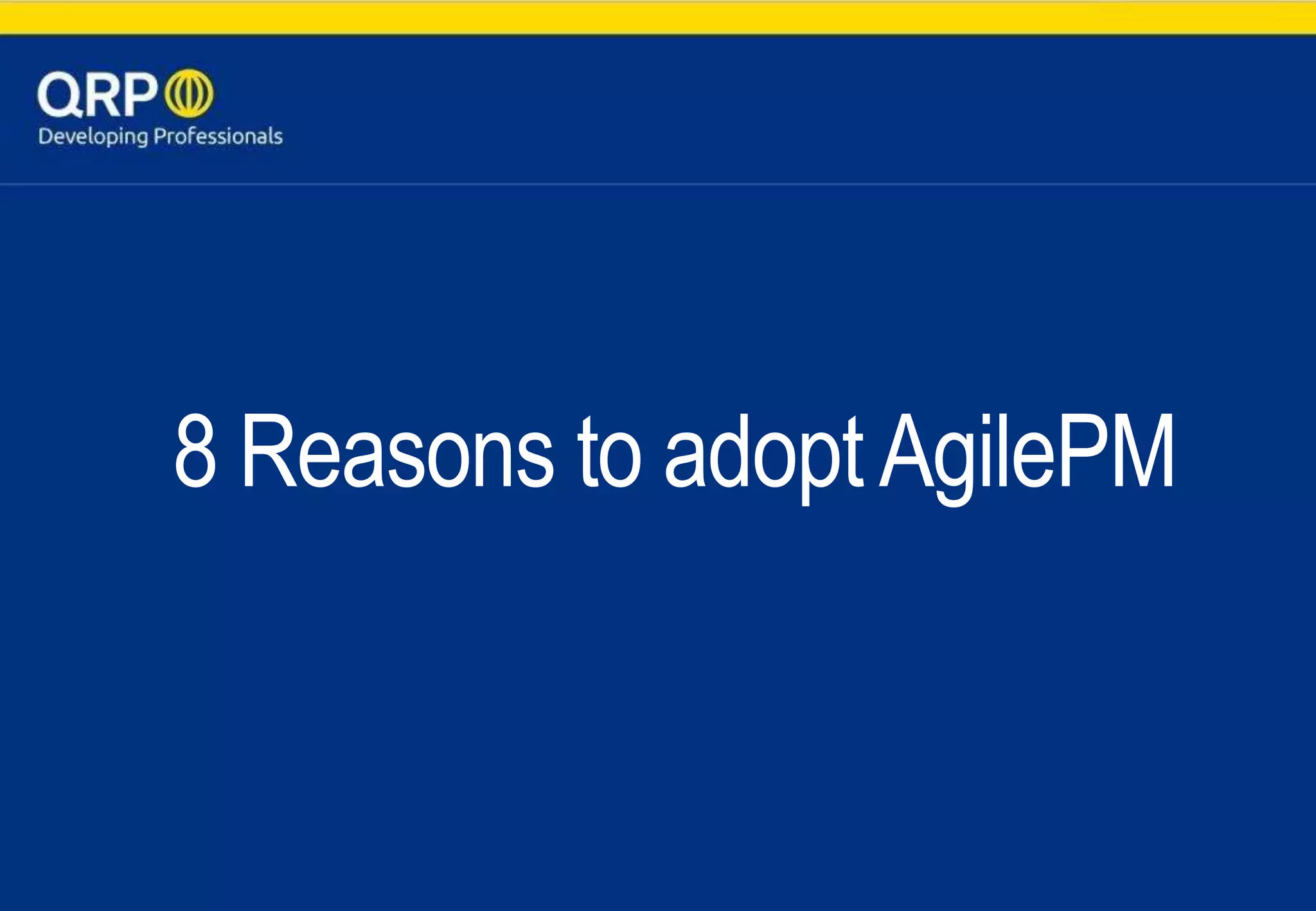 QRP
Developing Professionals

8 Reasons to adopt AgilePM